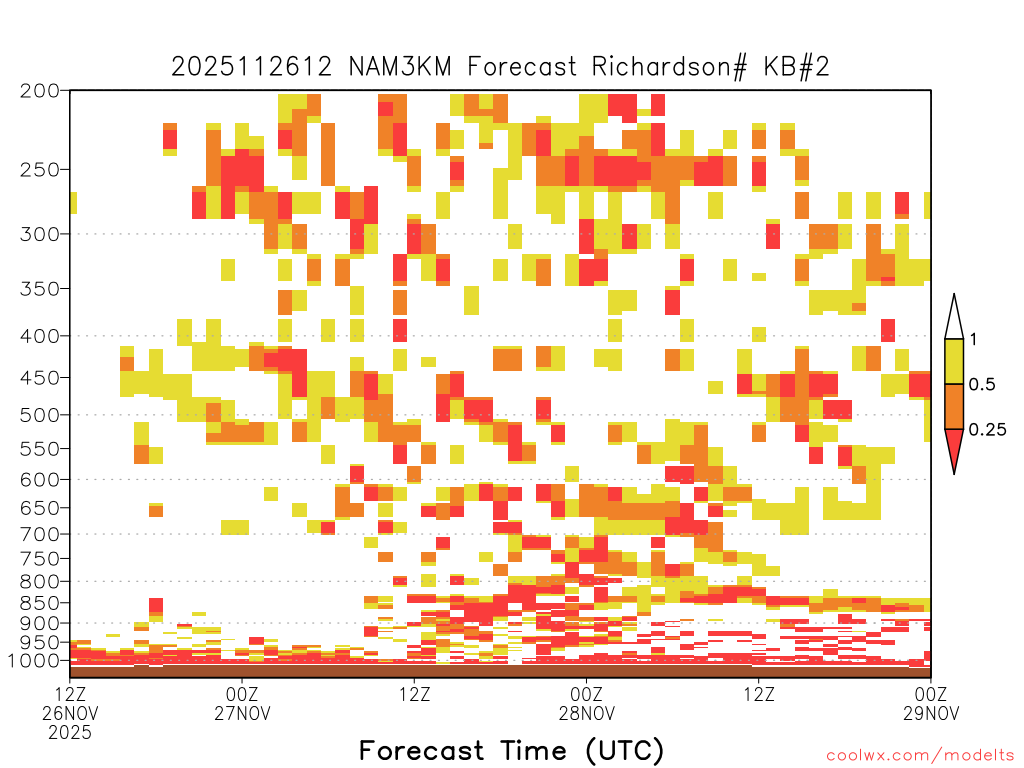 2025112612 NAM3KM Forecast Richardson# KB#2

200
250
300
350
400
450
500
550
600
650
700
750
800
850
900
950
1000

1
0.5
0.25

12Z
26NOV
2025
00Z
27NOV
12Z
00Z
28NOV
12Z
00Z
29NOV

Forecast Time (UTC)

coolwx.com/modelts